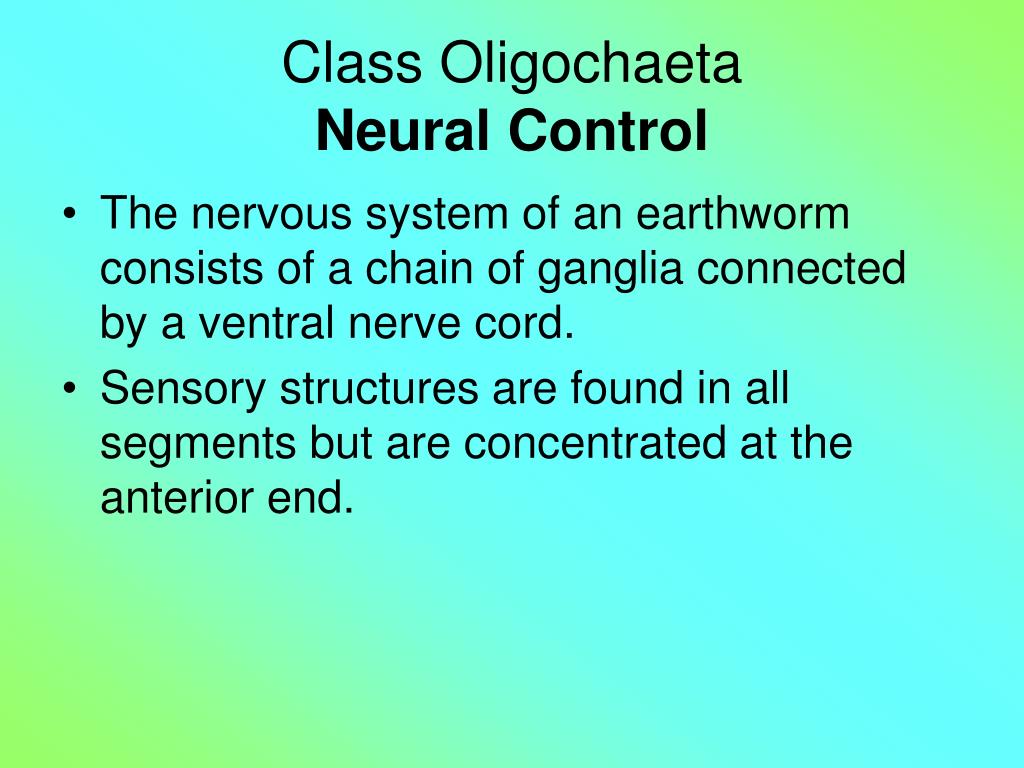 Class Oligochaeta
Neural Control

• The nervous system of an earthworm consists of a chain of ganglia connected by a ventral nerve cord.
• Sensory structures are found in all segments but are concentrated at the anterior end.